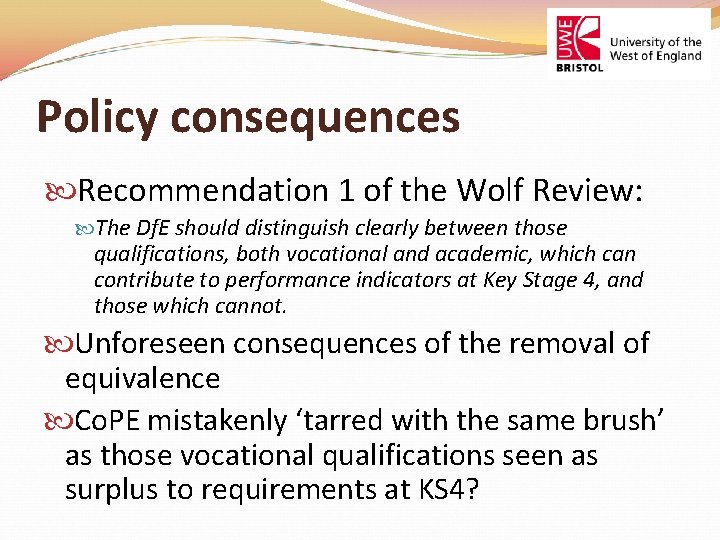 UWE BRISTOL University of the West of England

Policy consequences

Recommendation 1 of the Wolf Review:

The DfE should distinguish clearly between those qualifications, both vocational and academic, which can contribute to performance indicators at Key Stage 4, and those which cannot.

Unforeseen consequences of the removal of equivalence

CoPE mistakenly ‘tarred with the same brush’ as those vocational qualifications seen as surplus to requirements at KS4?